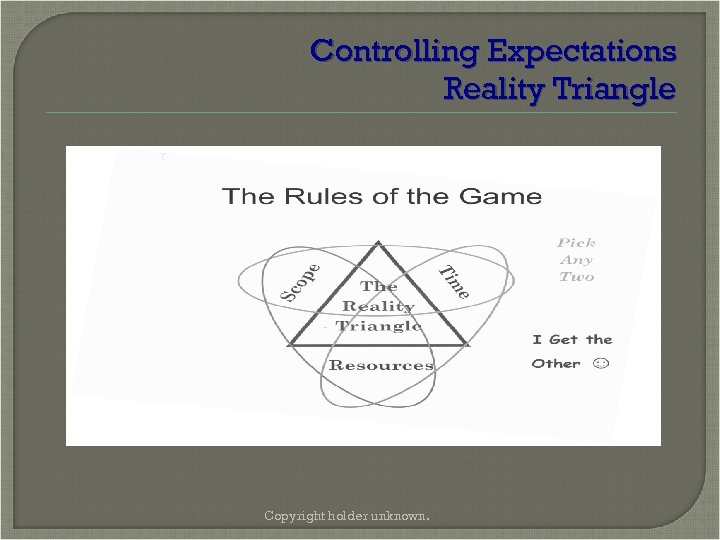 Controlling Expectations
Reality Triangle

The Rules of the Game

Scope

Time

The Reality Triangle

Resources

Pick Any Two

I Get the Other ☺

Copyright holder unknown.